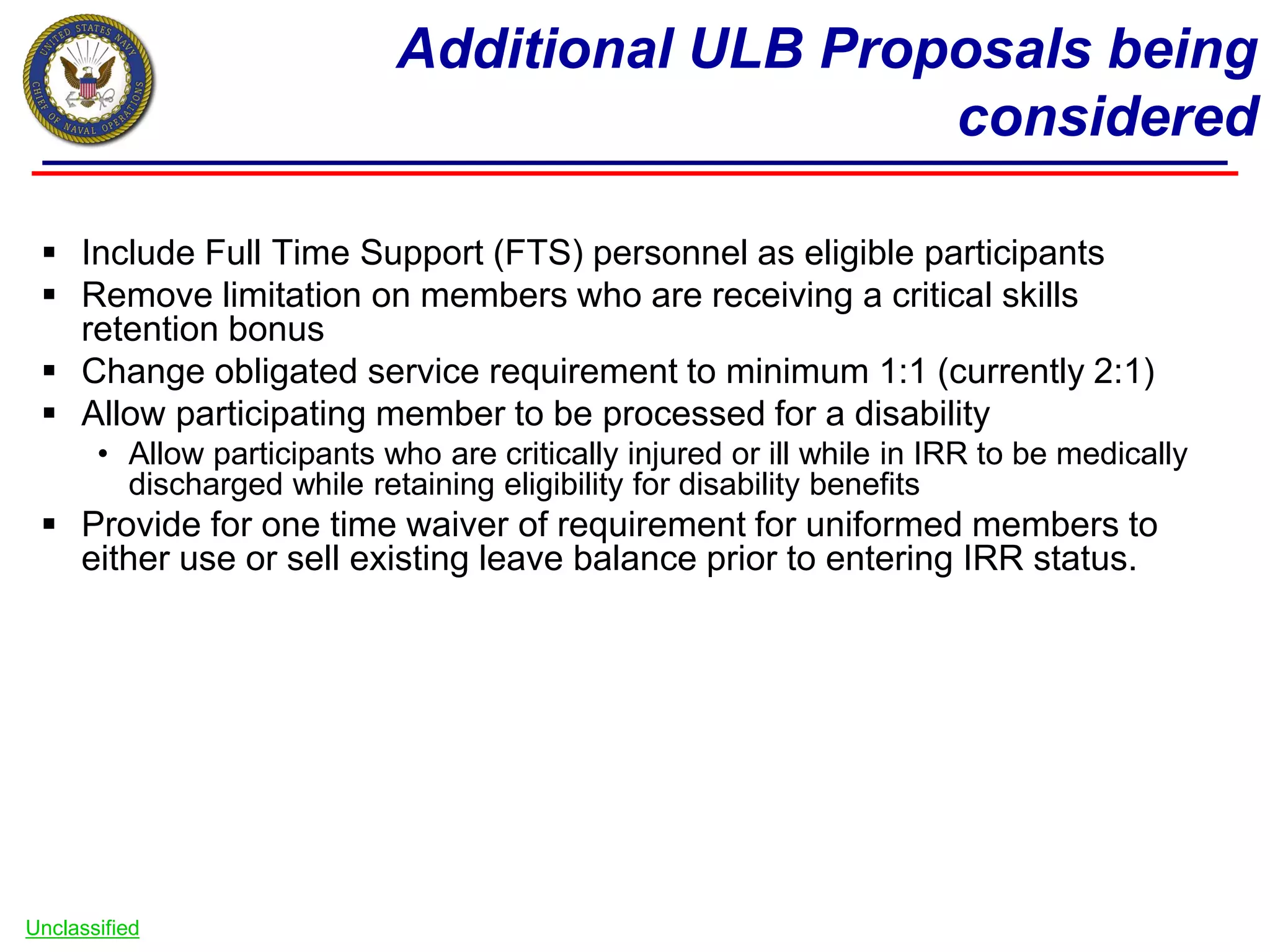 UNITED STATES NAVY CHIEF OF NAVAL OPERATIONS

Additional ULB Proposals being considered

▪ Include Full Time Support (FTS) personnel as eligible participants
▪ Remove limitation on members who are receiving a critical skills retention bonus
▪ Change obligated service requirement to minimum 1:1 (currently 2:1)
▪ Allow participating member to be processed for a disability
• Allow participants who are critically injured or ill while in IRR to be medically discharged while retaining eligibility for disability benefits
▪ Provide for one time waiver of requirement for uniformed members to either use or sell existing leave balance prior to entering IRR status.

Unclassified